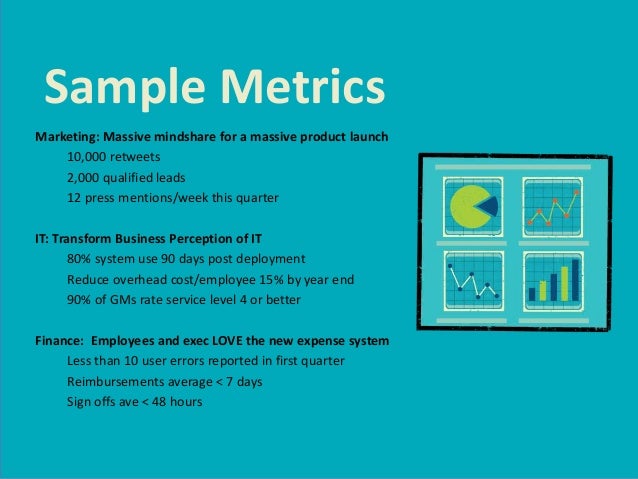 Sample Metrics

Marketing: Massive mindshare for a massive product launch
10,000 retweets
2,000 qualified leads
12 press mentions/week this quarter

IT: Transform Business Perception of IT
80% system use 90 days post deployment
Reduce overhead cost/employee 15% by year end
90% of GMs rate service level 4 or better

Finance: Employees and exec LOVE the new expense system
Less than 10 user errors reported in first quarter
Reimbursements average < 7 days
Sign offs ave < 48 hours